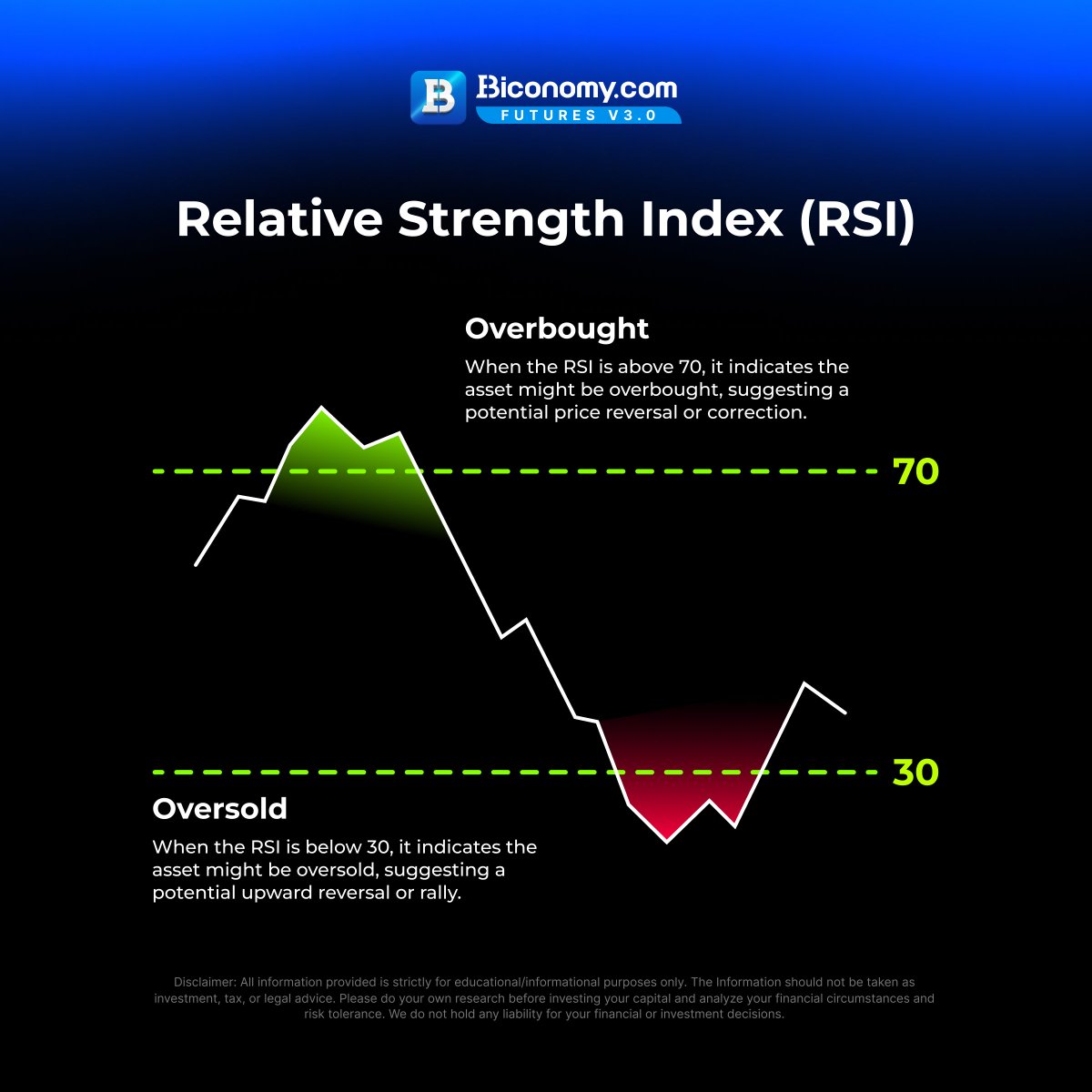 Biconomy.com
FUTURES V3.0

Relative Strength Index (RSI)

Overbought

When the RSI is above 70, it indicates the asset might be overbought, suggesting a potential price reversal or correction.

70

30

Oversold

When the RSI is below 30, it indicates the asset might be oversold, suggesting a potential upward reversal or rally.

Disclaimer: All information provided is strictly for educational/informational purposes only. The Information should not be taken as investment, tax, or legal advice. Please do your own research before investing your capital and analyze your financial circumstances and risk tolerance. We do not hold any liability for your financial or investment decisions.